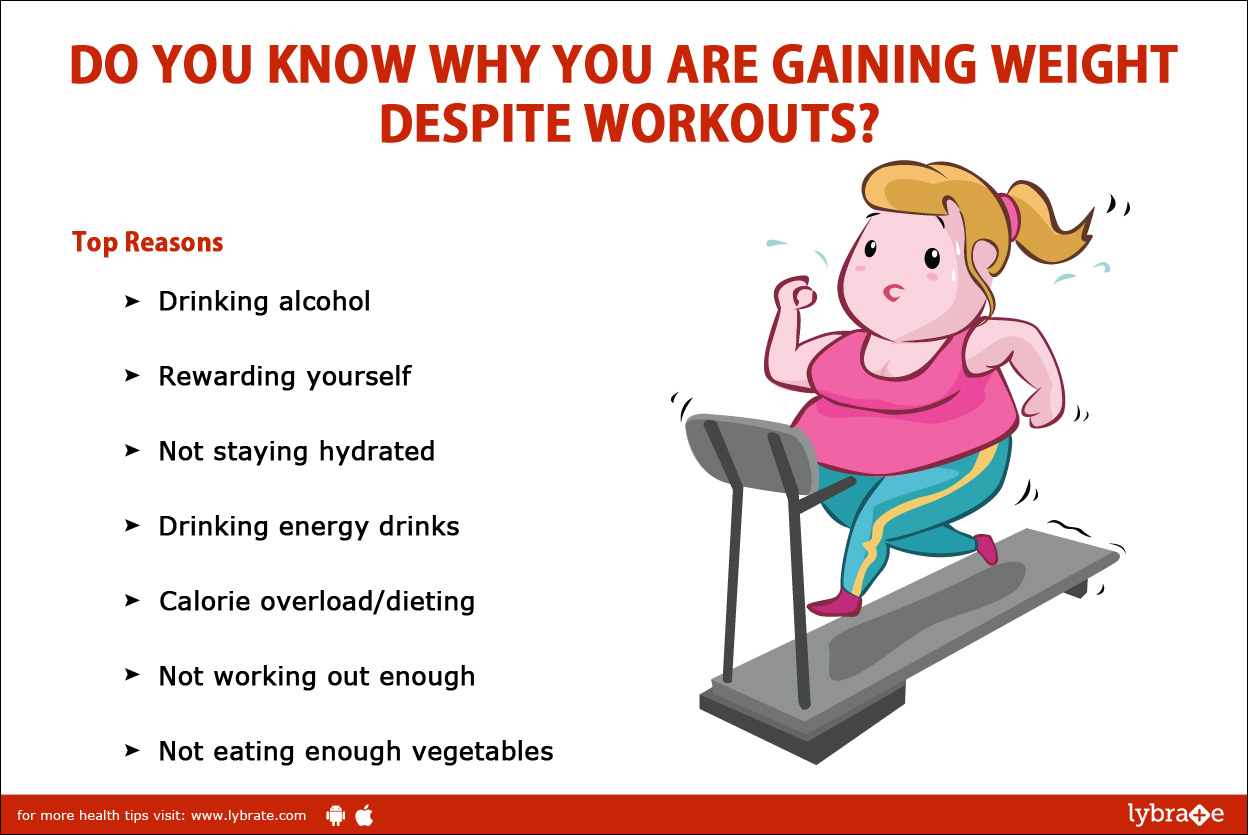 DO YOU KNOW WHY YOU ARE GAINING WEIGHT DESPITE WORKOUTS?

Top Reasons

➤ Drinking alcohol

➤ Rewarding yourself

➤ Not staying hydrated

➤ Drinking energy drinks

➤ Calorie overload/dieting

➤ Not working out enough

➤ Not eating enough vegetables

for more health tips visit: www.lybrate.com

lybrate